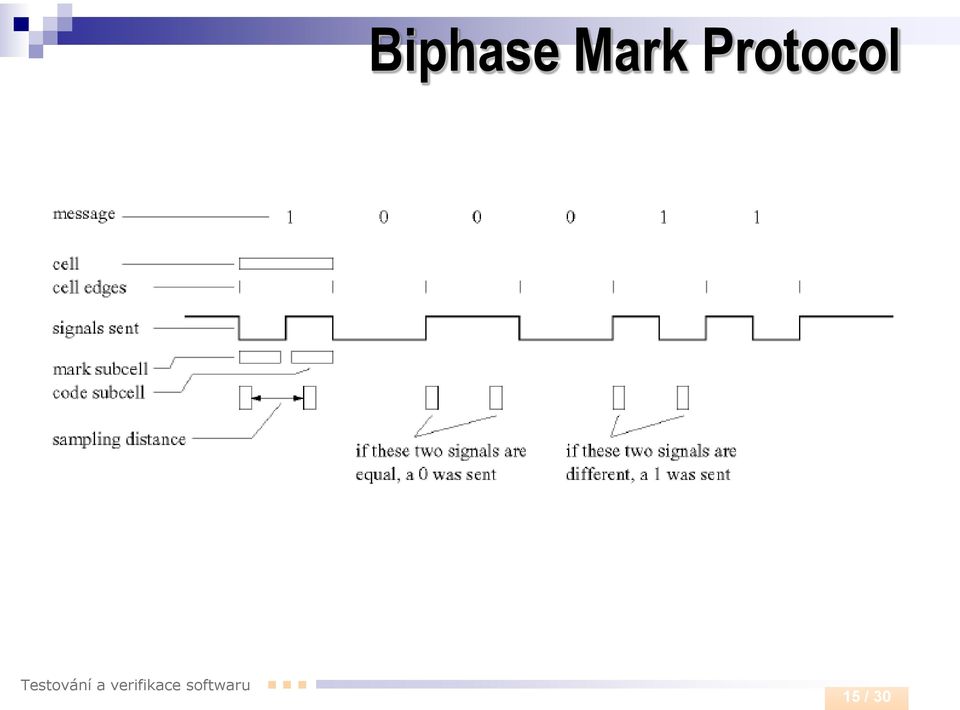 Biphase Mark Protocol

message 1 0 0 0 1 1

cell

cell edges

signals sent

mark subcell

code subcell

sampling distance

if these two signals are equal, a 0 was sent

if these two signals are different, a 1 was sent

Testování a verifikace softwaru

15 / 30